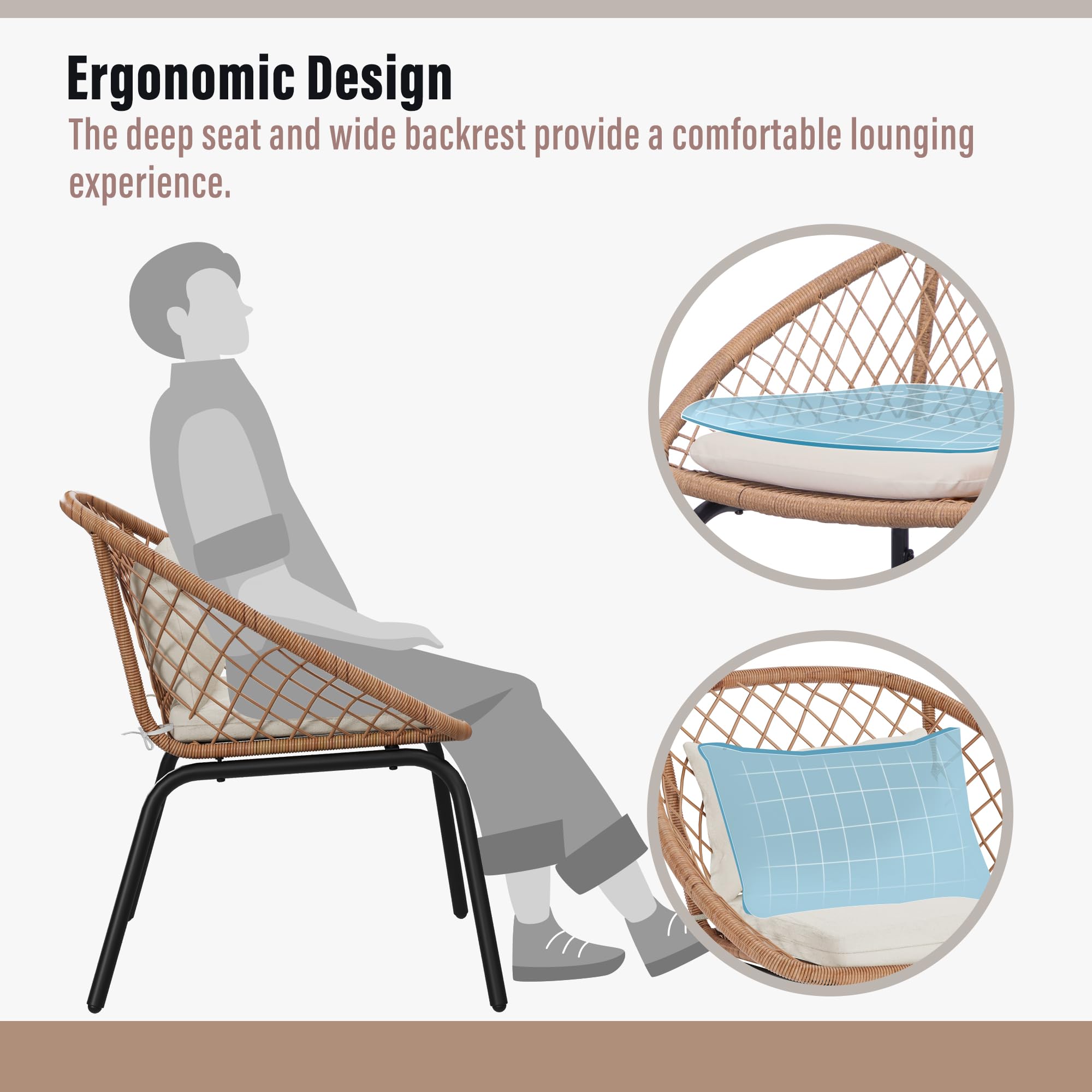 Ergonomic Design

The deep seat and wide backrest provide a comfortable lounging experience.